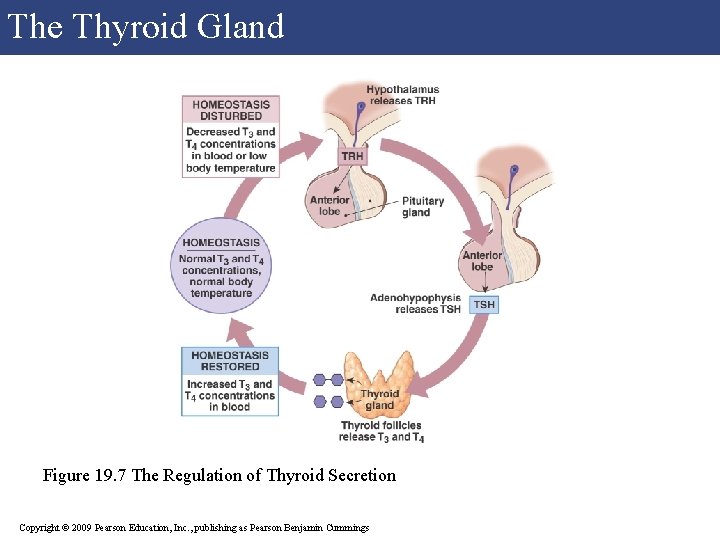 The Thyroid Gland

HOMEOSTASIS DISTURBED

Decreased $T_3$ and $T_4$ concentrations in blood or low body temperature

Hypothalamus releases TRH

TRH

Anterior lobe

Pituitary gland

HOMEOSTASIS

Normal $T_3$ and $T_4$ concentrations, normal body temperature

Anterior lobe

Adenohypophysis releases TSH

TSH

HOMEOSTASIS RESTORED

Increased $T_3$ and $T_4$ concentrations in blood

Thyroid gland

Thyroid follicles release $T_3$ and $T_4$

Figure 19.7 The Regulation of Thyroid Secretion

Copyright © 2009 Pearson Education, Inc., publishing as Pearson Benjamin Cummings